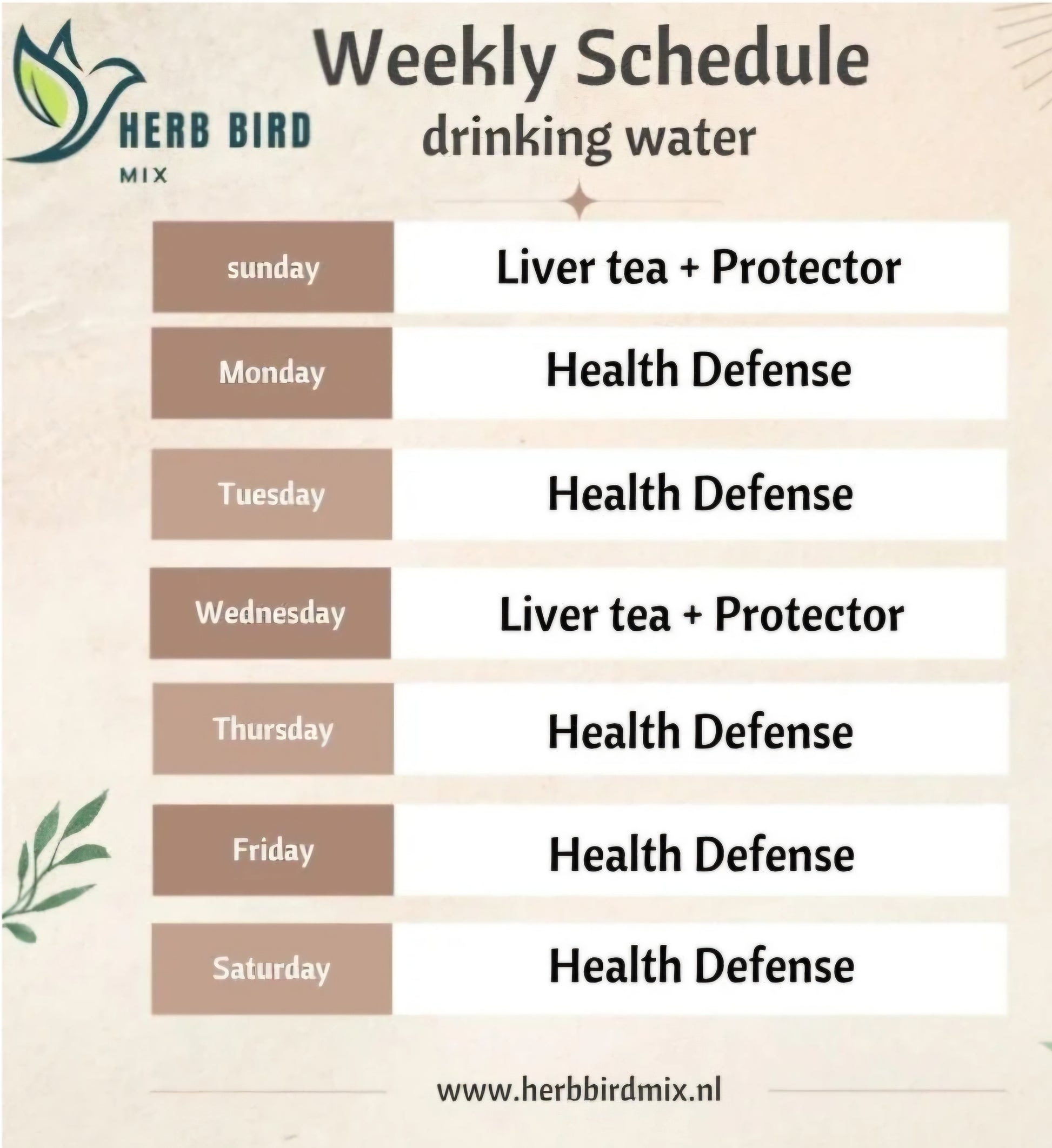 HERB BIRD
MIX

Weekly Schedule
drinking water

| sunday | Liver tea + Protector |
|---|---|
| Monday | Health Defense |
| Tuesday | Health Defense |
| Wednesday | Liver tea + Protector |
| Thursday | Health Defense |
| Friday | Health Defense |
| Saturday | Health Defense |

www.herbbirdmix.nl